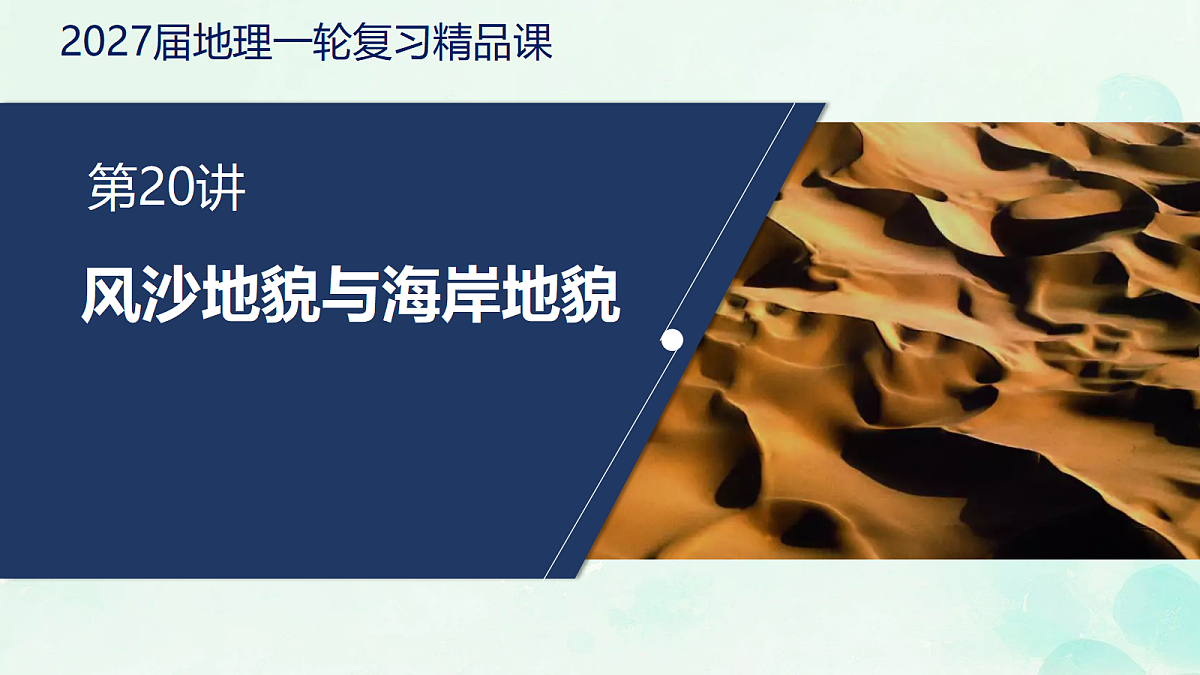 2027届地理一轮复习精品课

第20讲

风沙地貌与海岸地貌